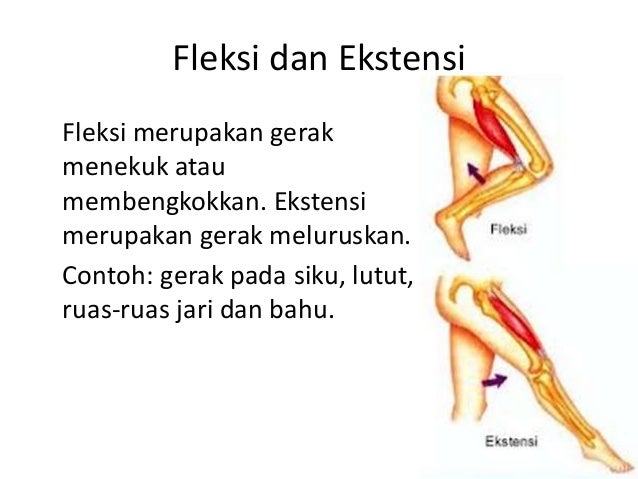 Fleksi dan Ekstensi

Fleksi merupakan gerak menekuk atau membengkokkan. Ekstensi merupakan gerak meluruskan.

Contoh: gerak pada siku, lutut, ruas-ruas jari dan bahu.

Fleksi

Ekstensi